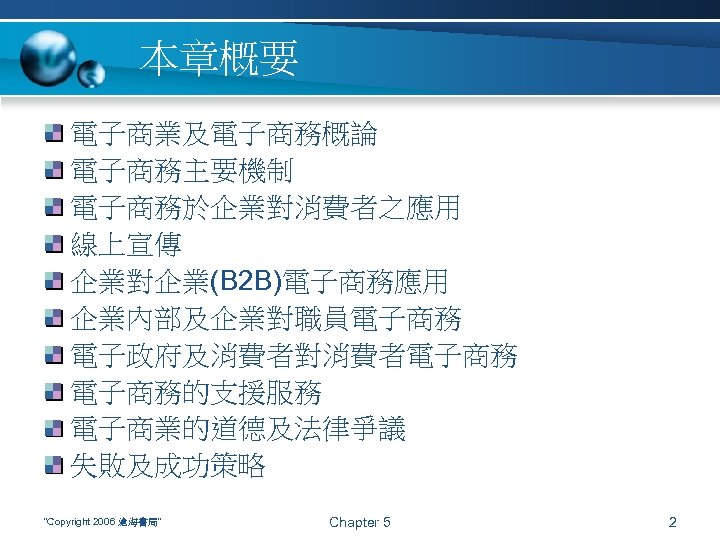 本章概要

電子商業及電子商務概論

電子商務主要機制

電子商務於企業對消費者之應用

線上宣傳

企業對企業(B2B)電子商務應用

企業內部及企業對職員電子商務

電子政府及消費者對消費者電子商務

電子商務的支援服務

電子商業的道德及法律爭議

失敗及成功策略

"Copyright 2006 滄海書局"

Chapter 5

2